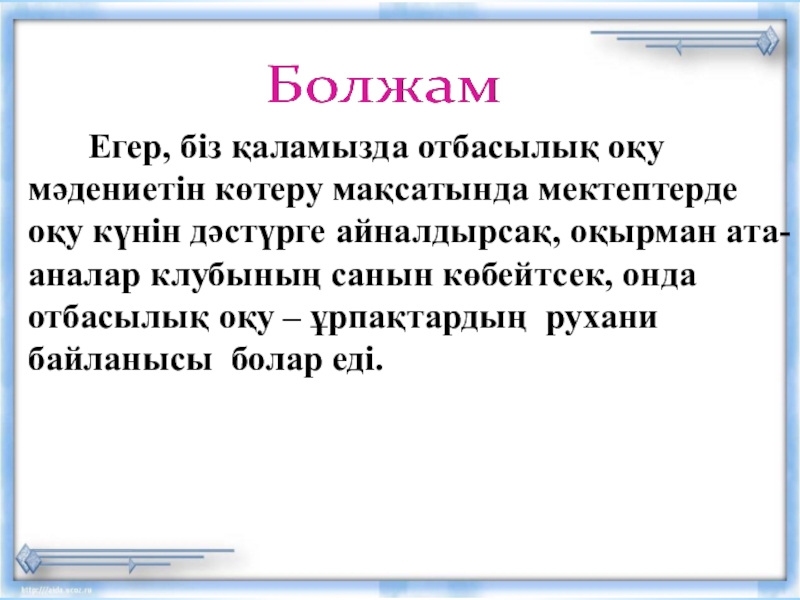 Болжам

Егер, біз қаламызда отбасылық оқу мәдениетін көтеру мақсатында мектептерде оқу күнін дәстүрге айналдырсақ, оқырман ата-аналар клубының санын көбейтсек, онда отбасылық оқу – ұрпақтардың рухани байланысы болар еді.

http://aida.ucoz.ru